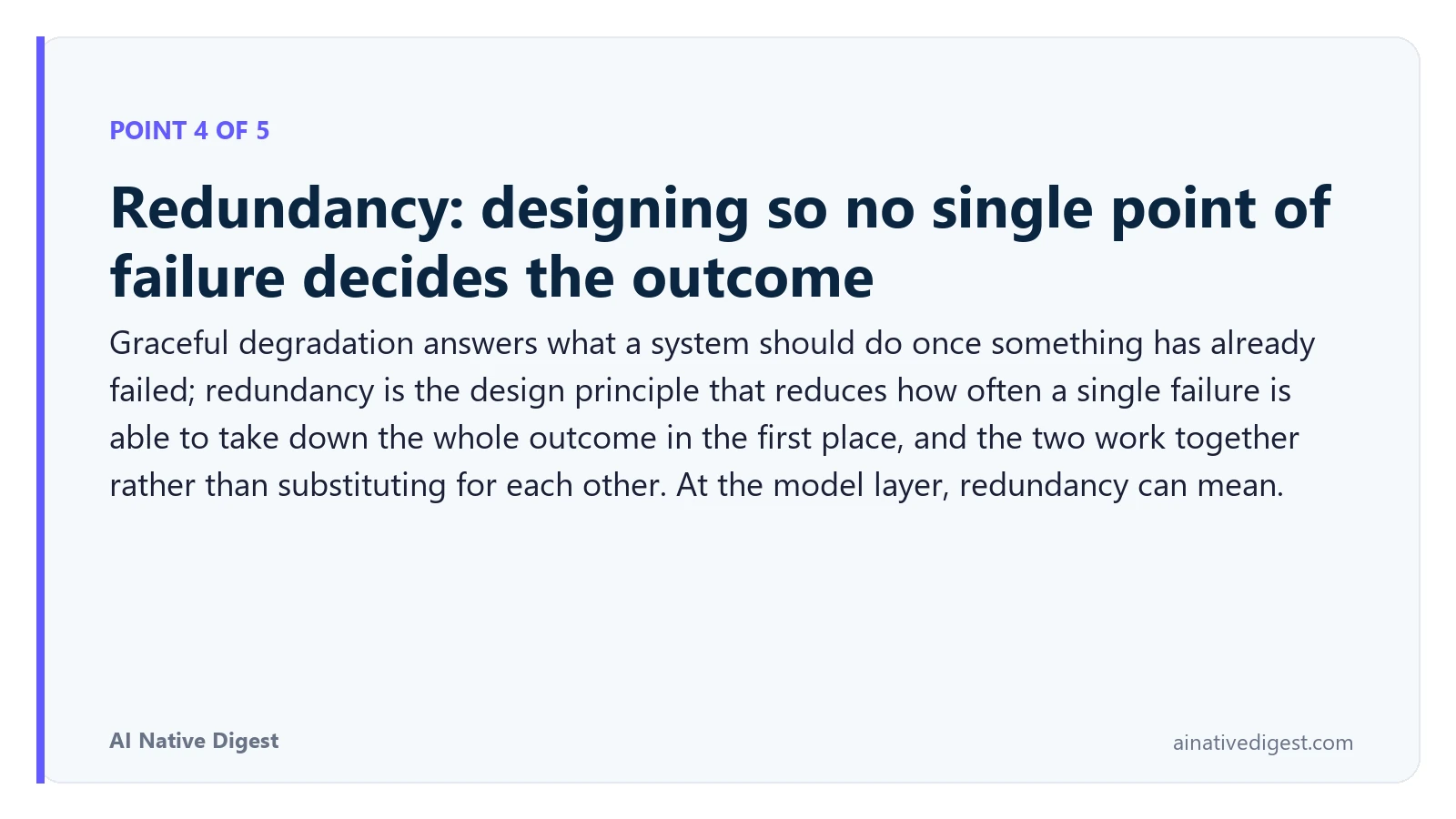 POINT 4 OF 5

Redundancy: designing so no single point of failure decides the outcome

Graceful degradation answers what a system should do once something has already failed; redundancy is the design principle that reduces how often a single failure is able to take down the whole outcome in the first place, and the two work together rather than substituting for each other. At the model layer, redundancy can mean.

AI Native Digest

ainativedigest.com